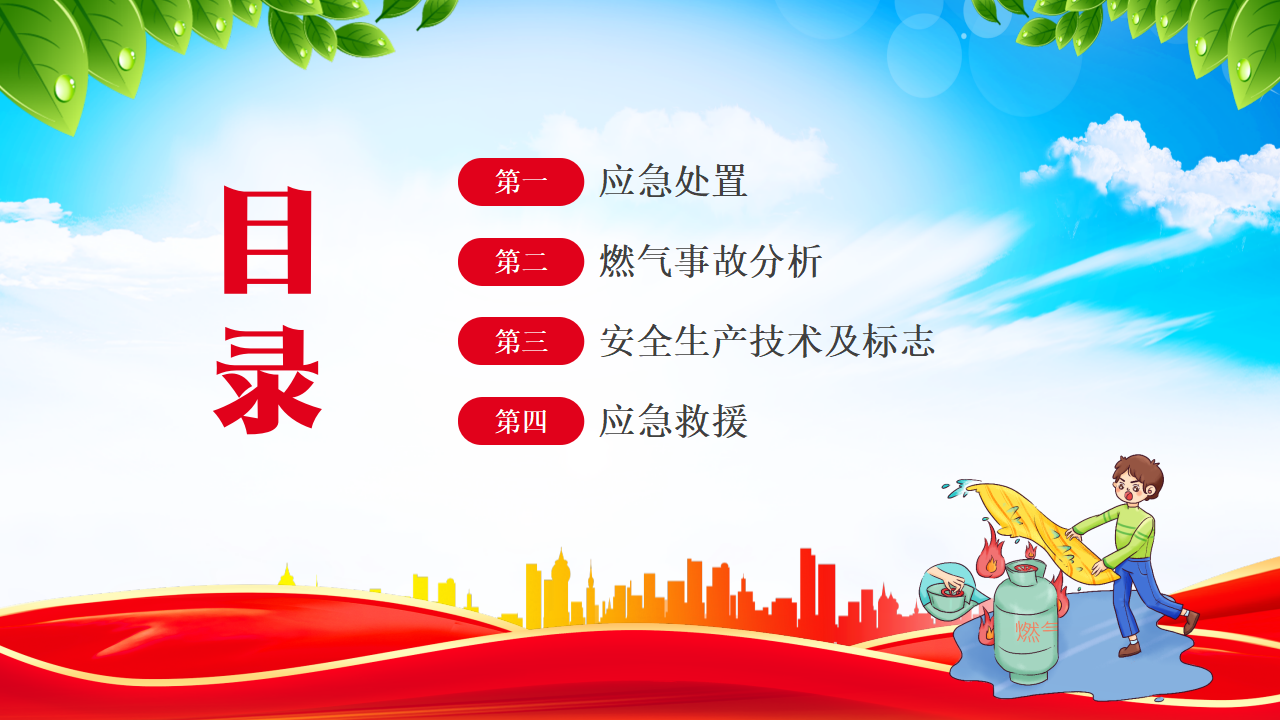 目录

第一 应急处置

第二 燃气事故分析

第三 安全生产技术及标志

第四 应急救援

燃气